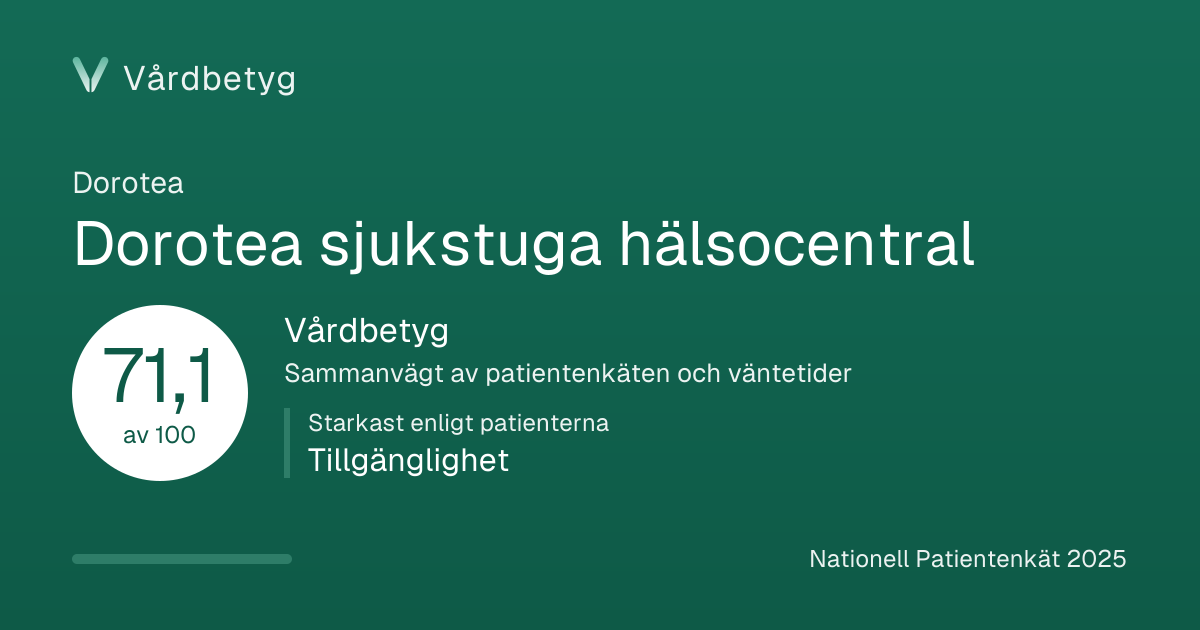 Vårdbetyg

Dorotea

Dorotea sjukstuga hälsocentral

71,1

av 100

Vårdbetyg

Sammanvägt av patientenkäten och väntetider

Starkast enligt patienterna

Tillgänglighet

Nationell Patientenkät 2025